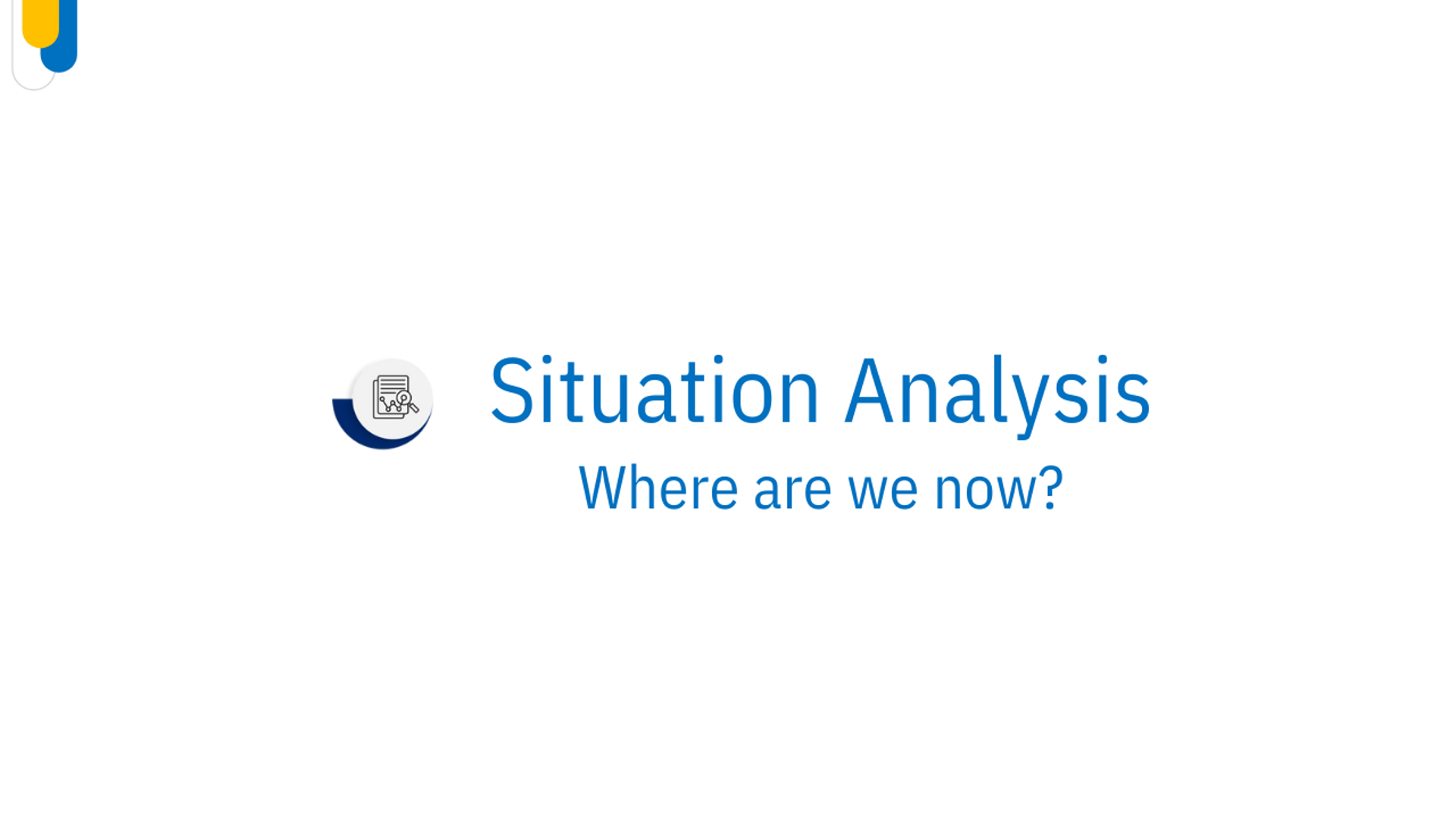 Situation Analysis

Where are we now?